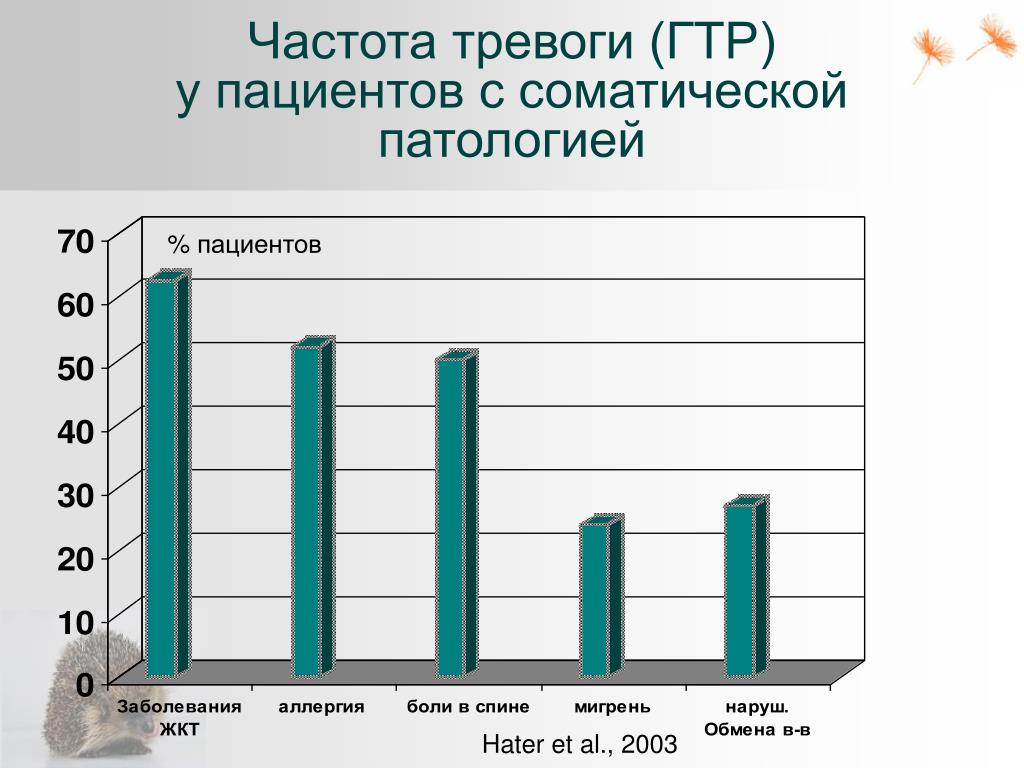 Частота тревоги (ГТР) у пациентов с соматической патологией

% пациентов

70
60
50
40
30
20
10
0

Заболевания ЖКТ
аллергия
боли в спине
мигрень
наруш. Обмена в-в

Hater et al., 2003